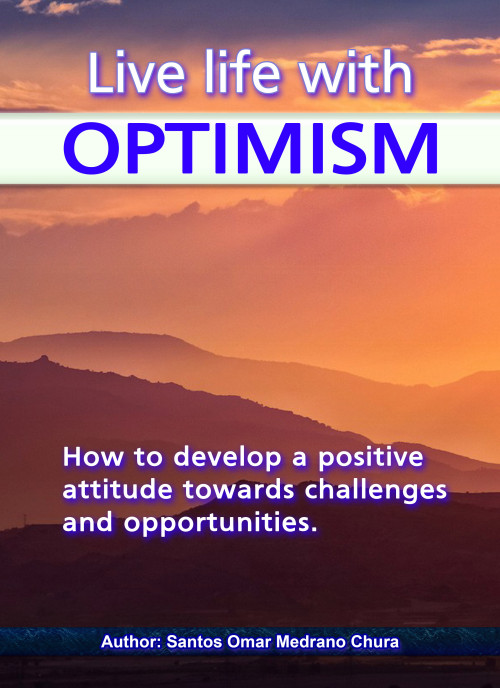 Live life with
OPTIMISM

How to develop a positive attitude towards challenges and opportunities.

Author: Santos Omar Medrano Chura